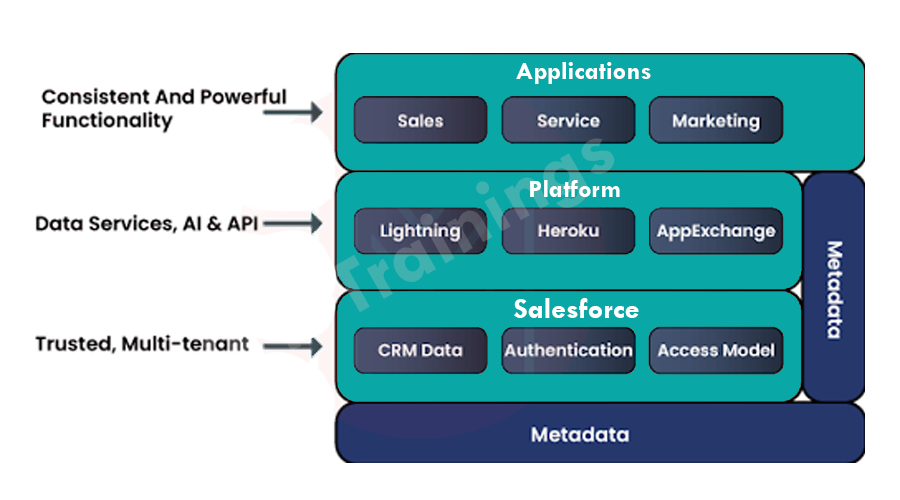 Consistent And Powerful Functionality

Applications

Sales

Service

Marketing

Data Services, AI & API

Platform

Lightning

Heroku

AppExchange

Metadata

Trusted, Multi-tenant

Salesforce

CRM Data

Authentication

Access Model

Metadata

Trainings